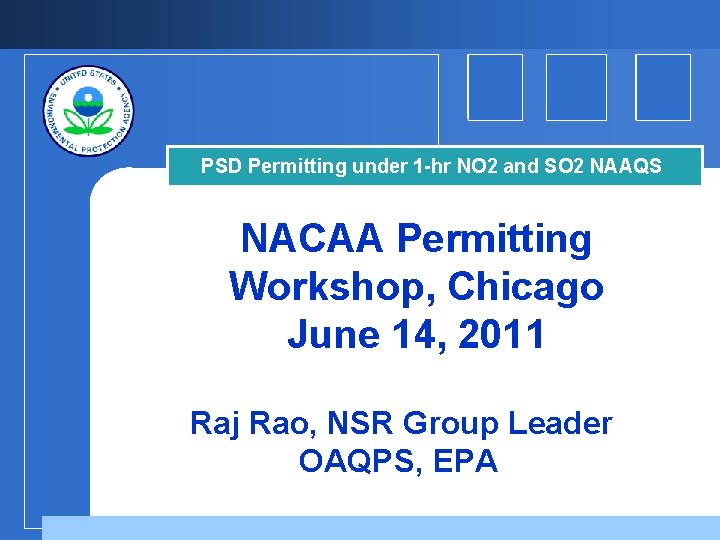 UNITED STATES ENVIRONMENTAL PROTECTION AGENCY

PSD Permitting under 1-hr NO2 and SO2 NAAQS

NACAA Permitting Workshop, Chicago June 14, 2011

Raj Rao, NSR Group Leader
OAQPS, EPA